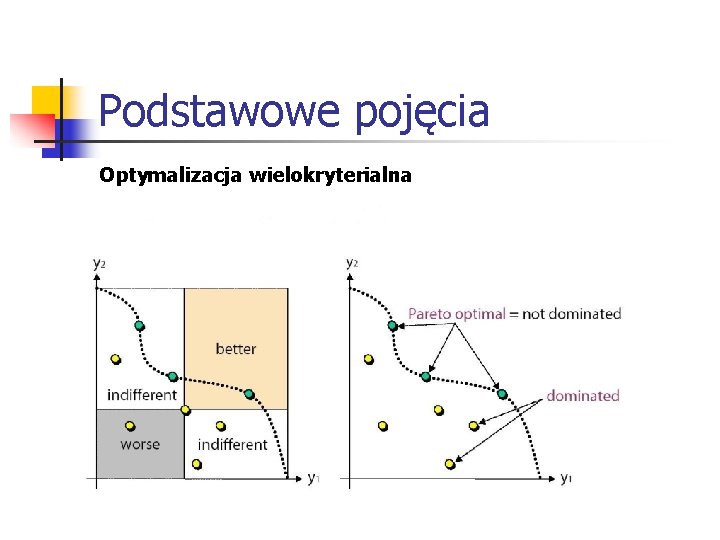 Podstawowe pojęcia

Optymalizacja wielokryterialna

$y_2$

better

indifferent

worse

indifferent

$y_1$

$y_2$

Pareto optimal = not dominated

dominated

$y_1$